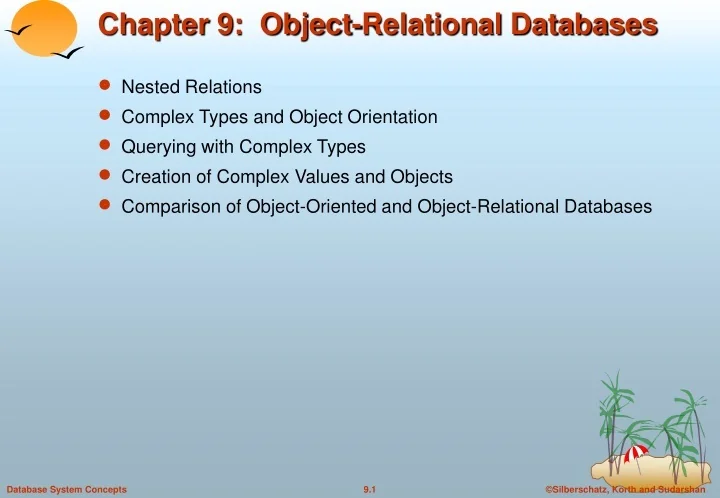 Chapter 9: Object-Relational Databases

- Nested Relations
- Complex Types and Object Orientation
- Querying with Complex Types
- Creation of Complex Values and Objects
- Comparison of Object-Oriented and Object-Relational Databases

Database System Concepts

9.1

©Silberschatz, Korth and Sudarshan